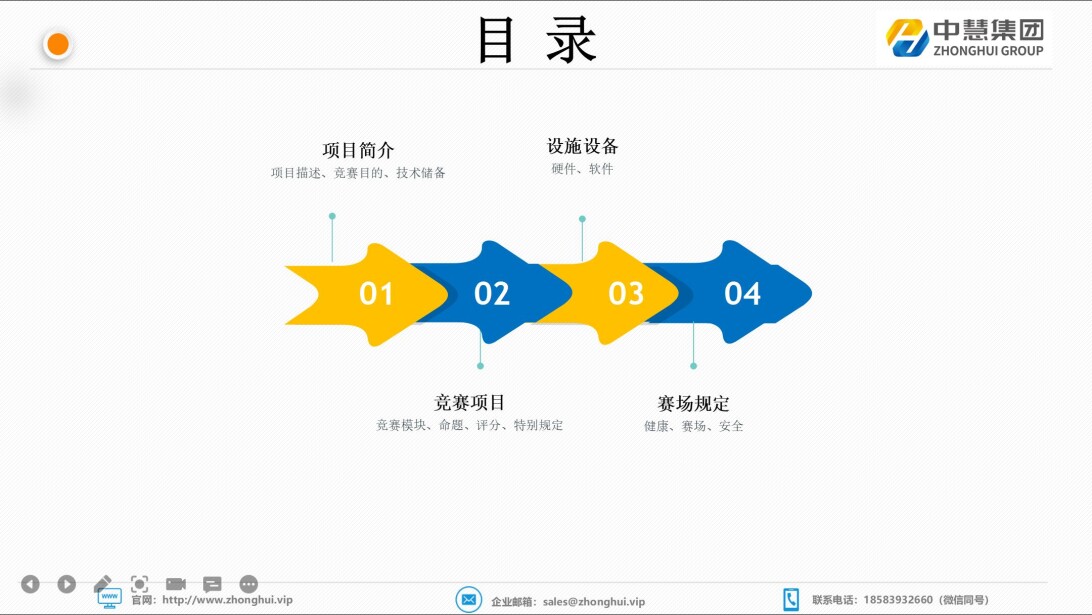 目 录

中慧集团
ZHONGHUI GROUP

项目简介
项目描述、竞赛目的、技术储备

设施设备
硬件、软件

01 02 03 04

竞赛项目
竞赛模块、命题、评分、特别规定

赛场规定
健康、赛场、安全

官网：http://www.zhonghui.vip
企业邮箱：sales@zhonghui.vip
联系电话：18583932660（微信同号）